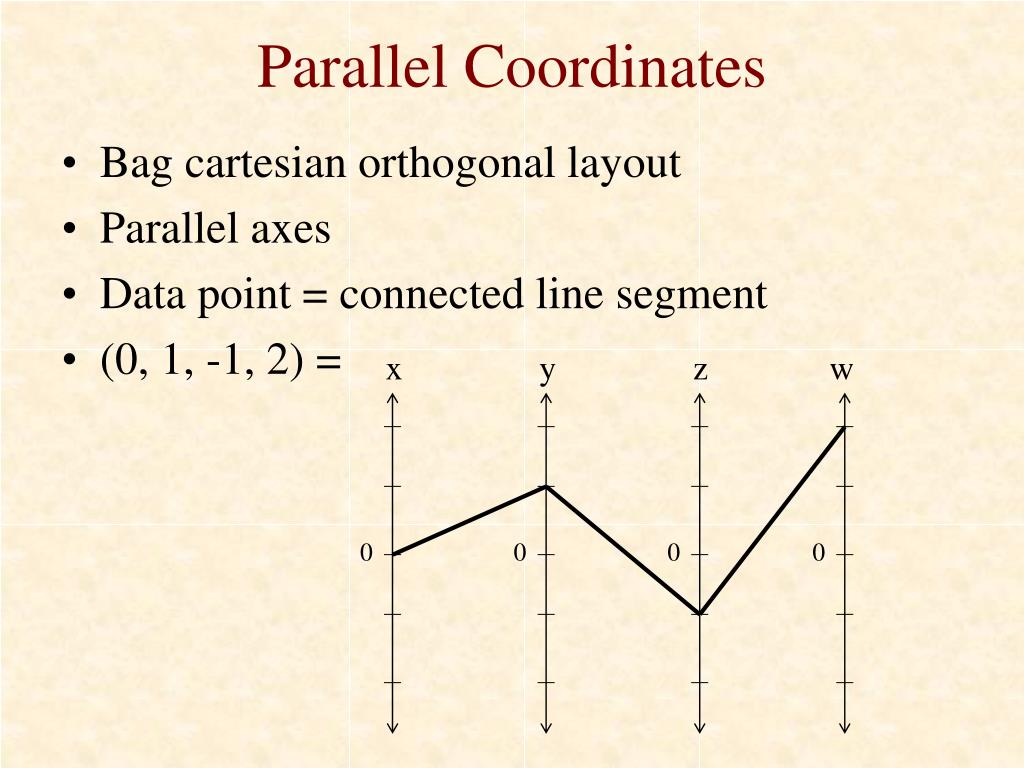 Parallel Coordinates

• Bag cartesian orthogonal layout
• Parallel axes
• Data point = connected line segment
• (0, 1, -1, 2) =

x y z w

0 0 0 0